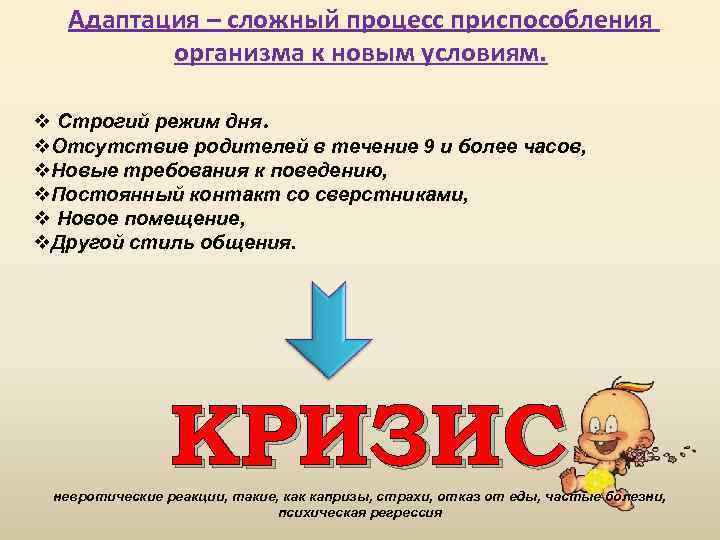 Адаптация – сложный процесс приспособления организма к новым условиям.

❖ Строгий режим дня.
❖Отсутствие родителей в течение 9 и более часов,
❖Новые требования к поведению,
❖Постоянный контакт со сверстниками,
❖ Новое помещение,
❖Другой стиль общения.

КРИЗИС

невротические реакции, такие, как капризы, страхи, отказ от еды, частые болезни, психическая регрессия